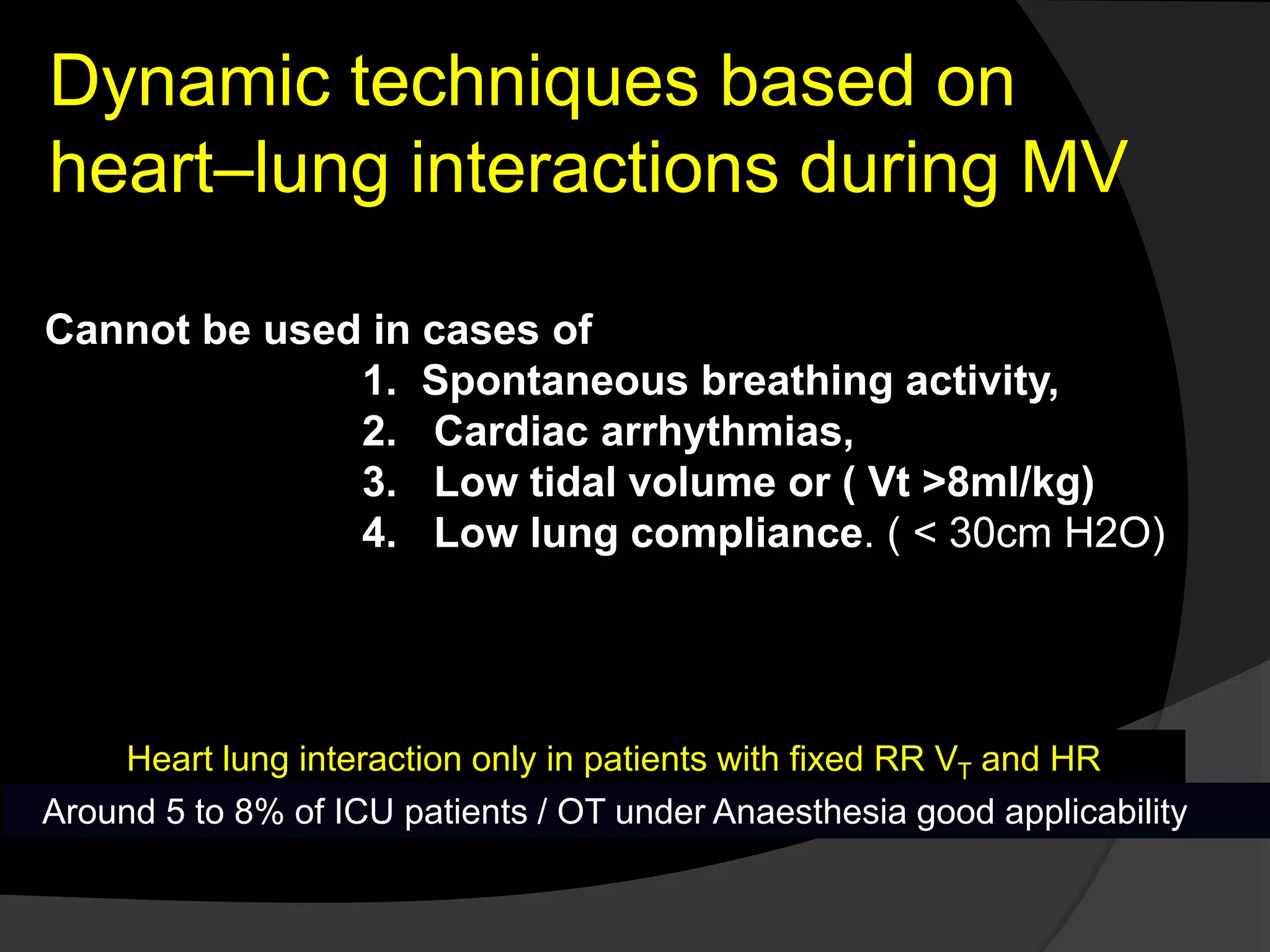 Dynamic techniques based on heart–lung interactions during MV

Cannot be used in cases of

1. Spontaneous breathing activity,
2. Cardiac arrhythmias,
3. Low tidal volume or ( Vt >8ml/kg)
4. Low lung compliance. ( < 30cm H2O)

Heart lung interaction only in patients with fixed RR $V_T$ and HR

Around 5 to 8% of ICU patients / OT under Anaesthesia good applicability